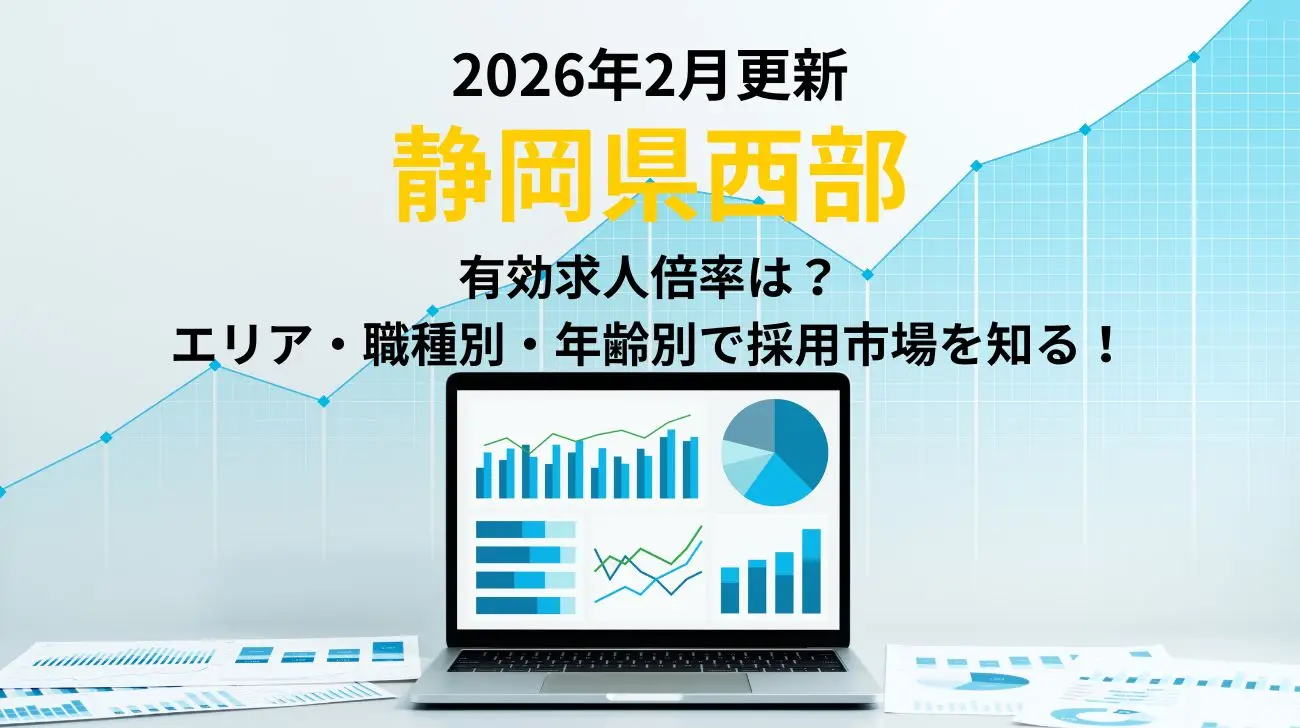 2026年2月更新

静岡県西部

有効求人倍率は？
エリア・職種別・年齢別で採用市場を知る！